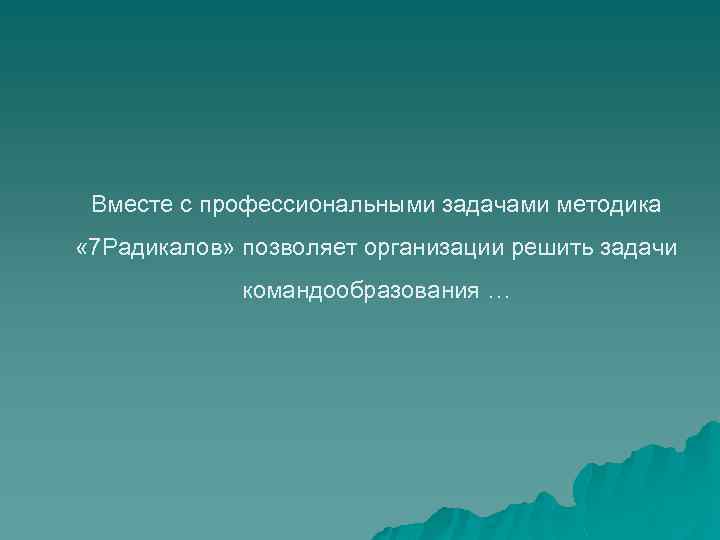 Вместе с профессиональными задачами методика «7Радикалов» позволяет организации решить задачи командообразования …